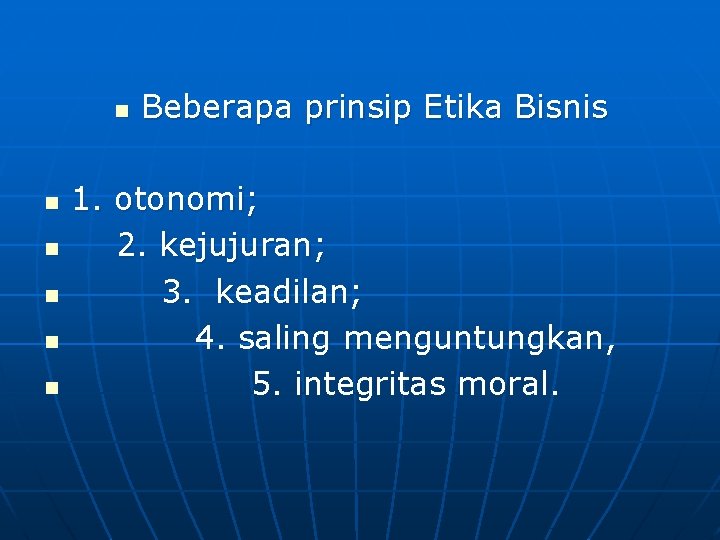 Beberapa prinsip Etika Bisnis

1. otonomi;
2. kejujuran;
3. keadilan;
4. saling menguntungkan,
5. integritas moral.